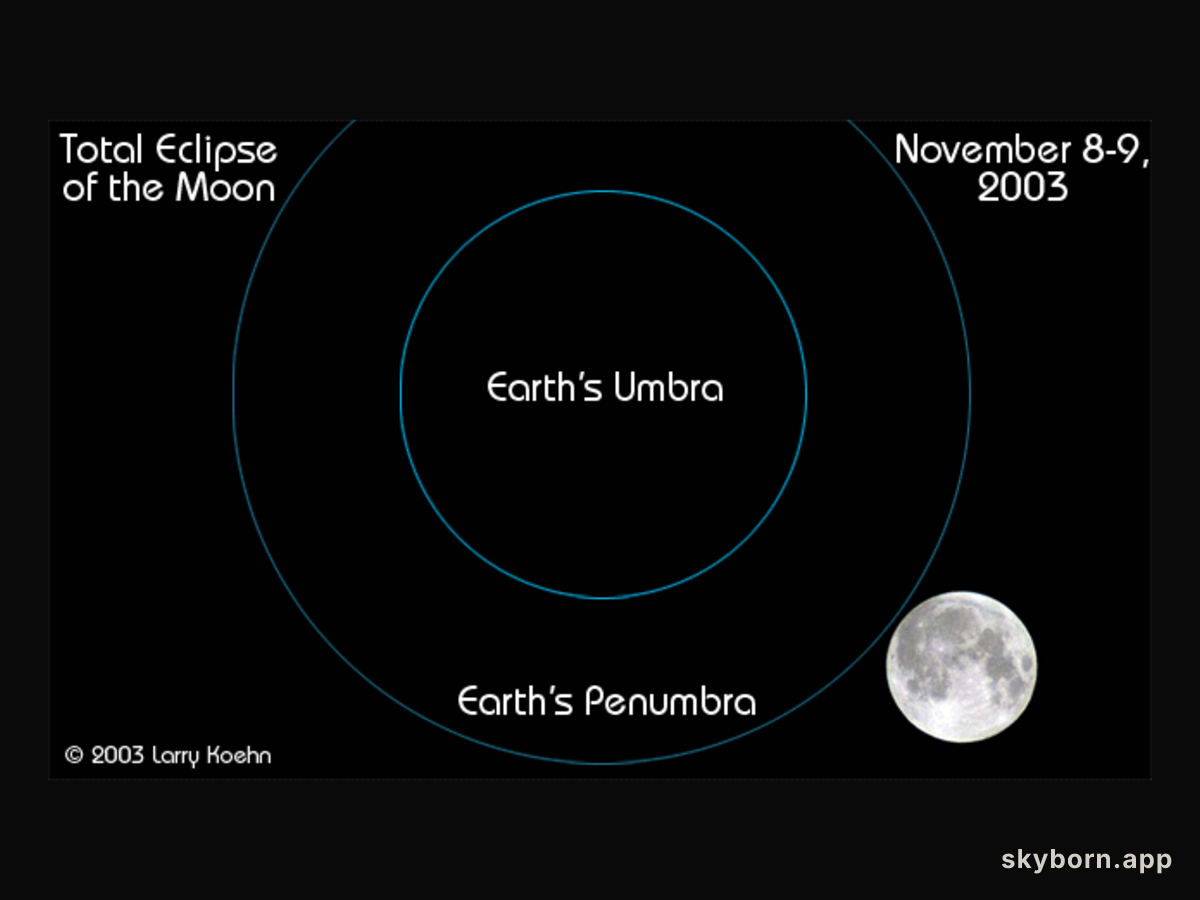 Total Eclipse of the Moon

November 8-9, 2003

Earth's Umbra

Earth's Penumbra

© 2003 Larry Koehn

skyborn.app